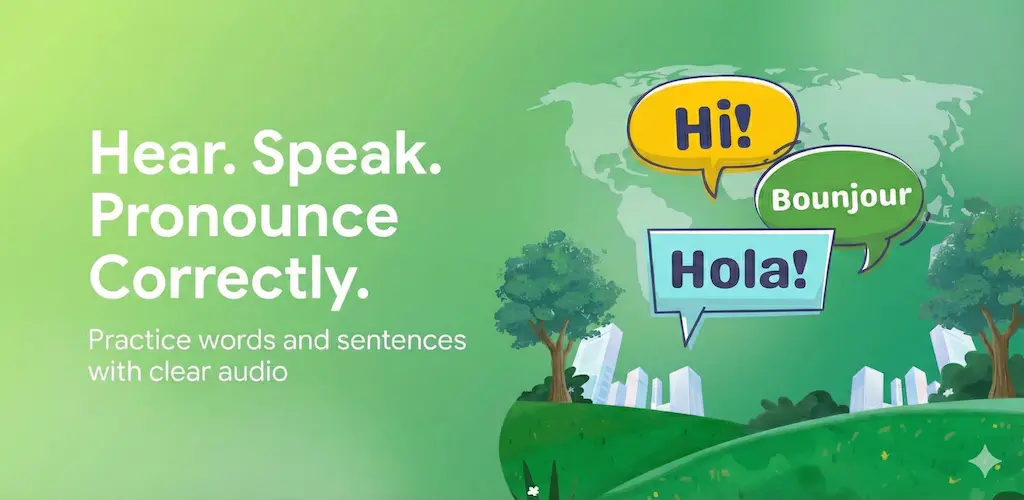 Hear. Speak. Pronounce Correctly.

Practice words and sentences with clear audio

Hi!

Bounjour

Hola!